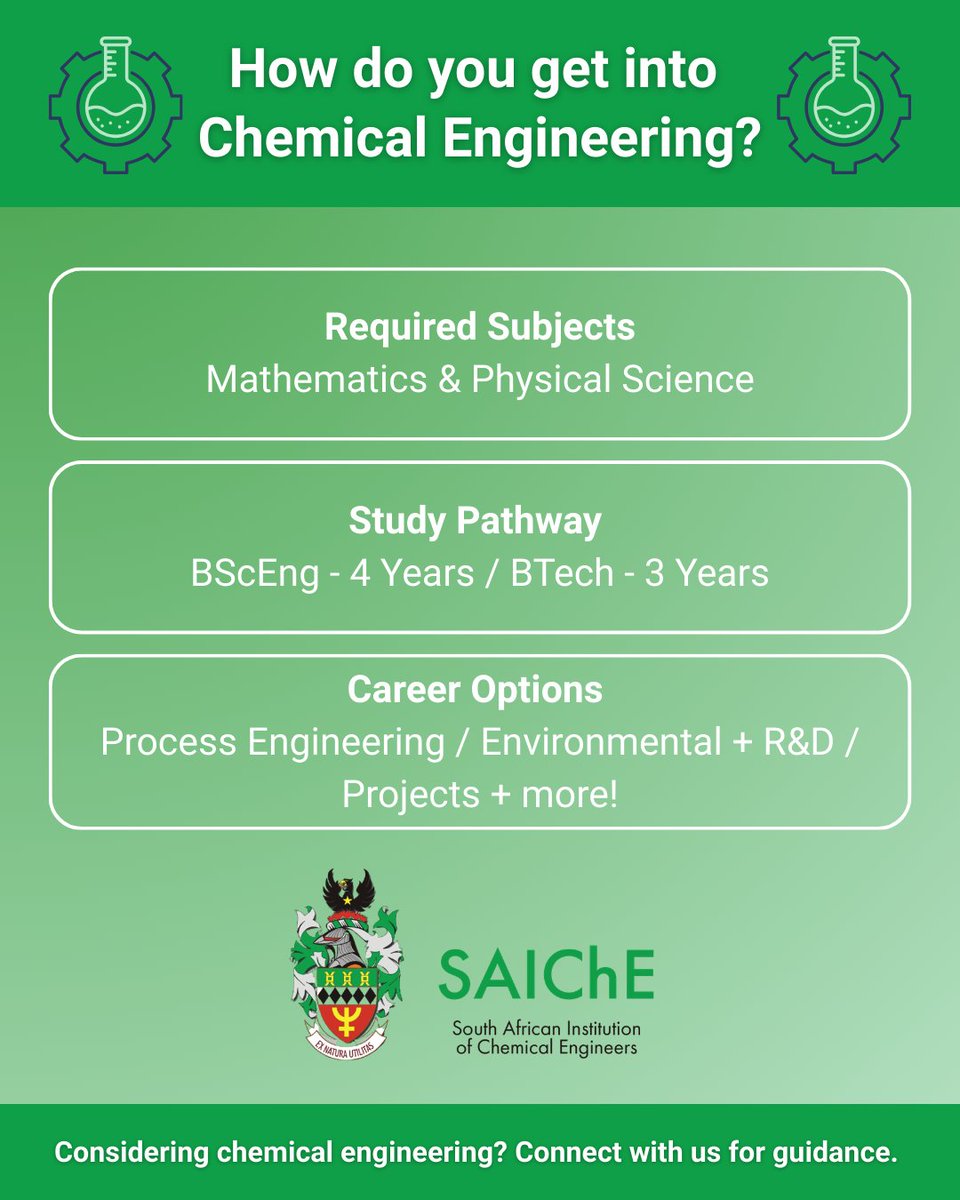 How do you get into Chemical Engineering?

Required Subjects
Mathematics & Physical Science

Study Pathway
BScEng - 4 Years / BTech - 3 Years

Career Options
Process Engineering / Environmental + R&D / Projects + more!

EX NATURA UTILITAS

SAIChE
South African Institution of Chemical Engineers

Considering chemical engineering? Connect with us for guidance.